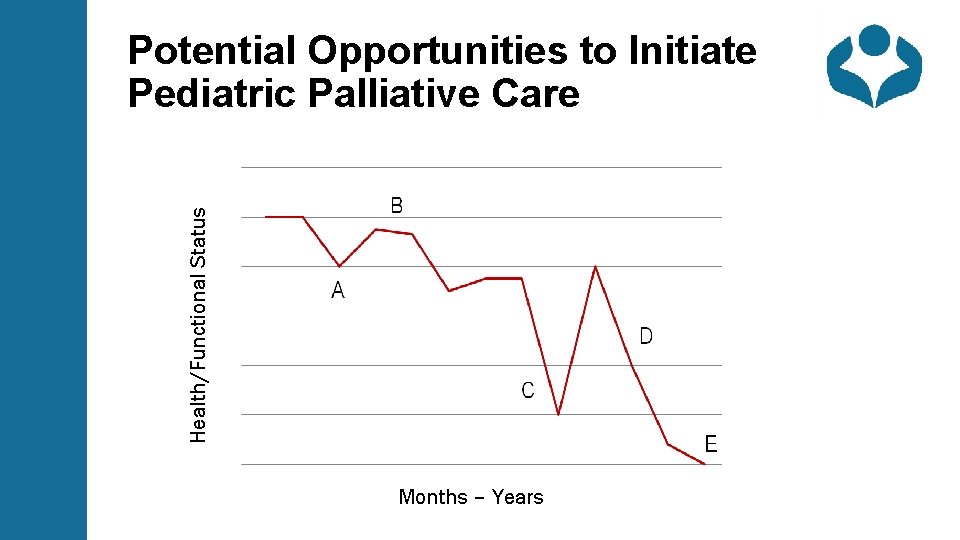 Potential Opportunities to Initiate Pediatric Palliative Care

Health/Functional Status

B

A

D

C

E

Months – Years